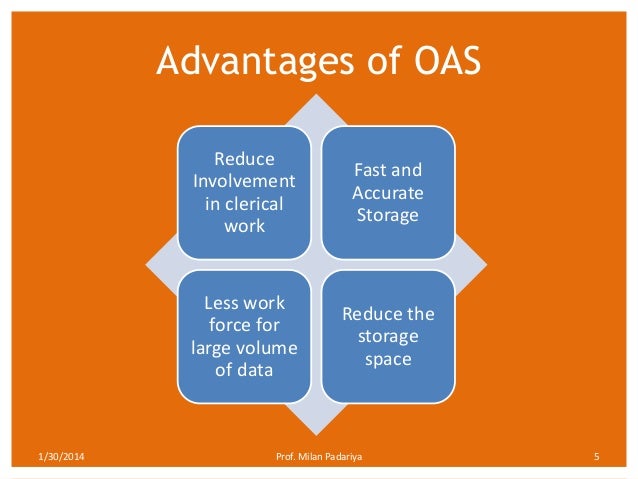 Advantages of OAS

Reduce Involvement in clerical work

Fast and Accurate Storage

Less work force for large volume of data

Reduce the storage space

1/30/2014

Prof. Milan Padariya

5